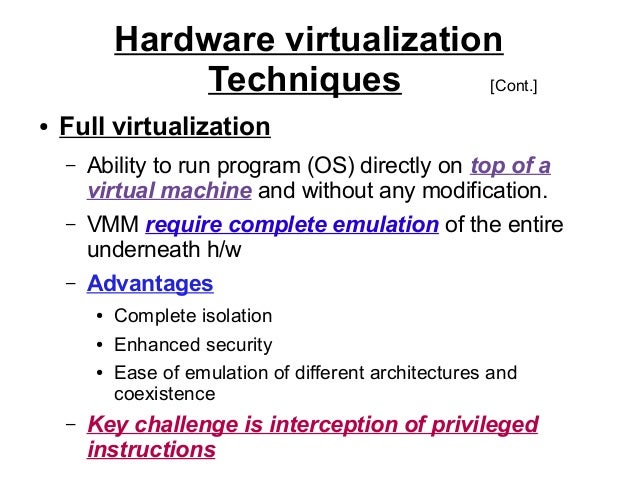 Hardware virtualization Techniques [Cont.]

• Full virtualization

– Ability to run program (OS) directly on top of a virtual machine and without any modification.

– VMM require complete emulation of the entire underneath h/w

– Advantages

• Complete isolation

• Enhanced security

• Ease of emulation of different architectures and coexistence

– Key challenge is interception of privileged instructions